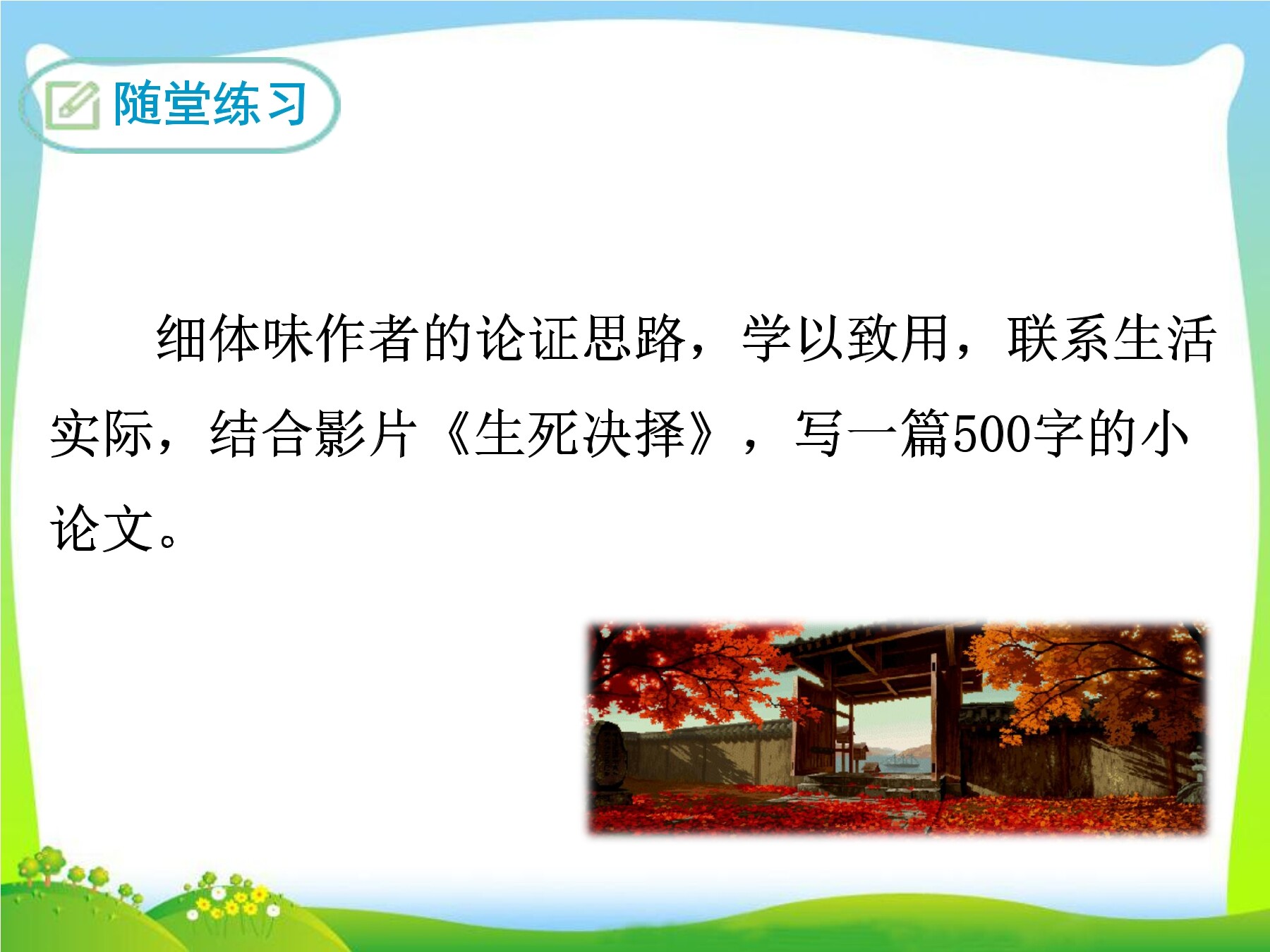 随堂练习

细体味作者的论证思路，学以致用，联系生活实际，结合影片《生死决择》，写一篇500字的小论文。